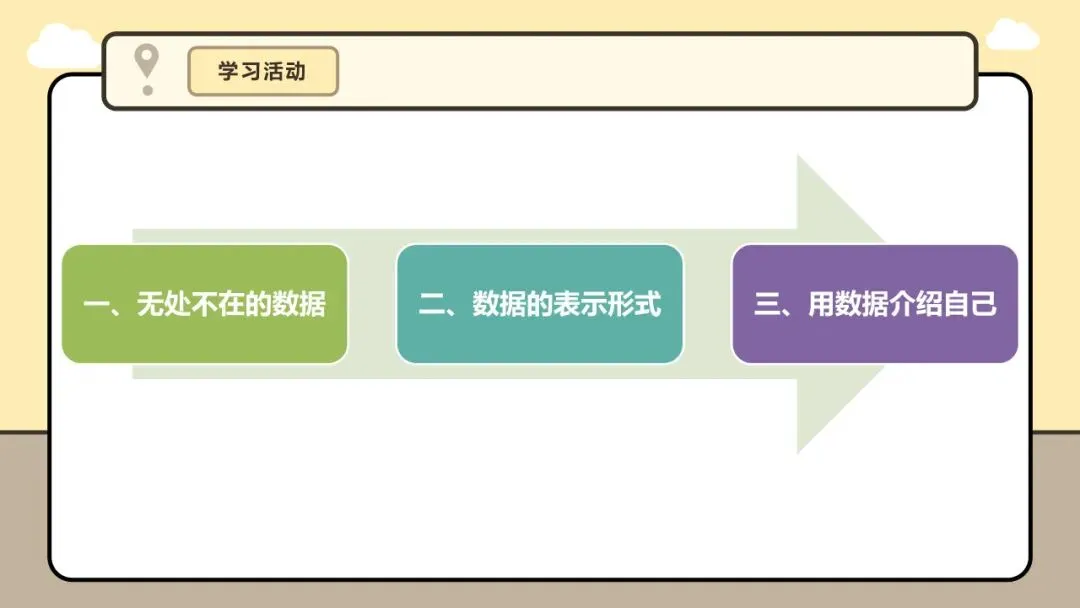 学习活动

一、无处不在的数据

二、数据的表示形式

三、用数据介绍自己